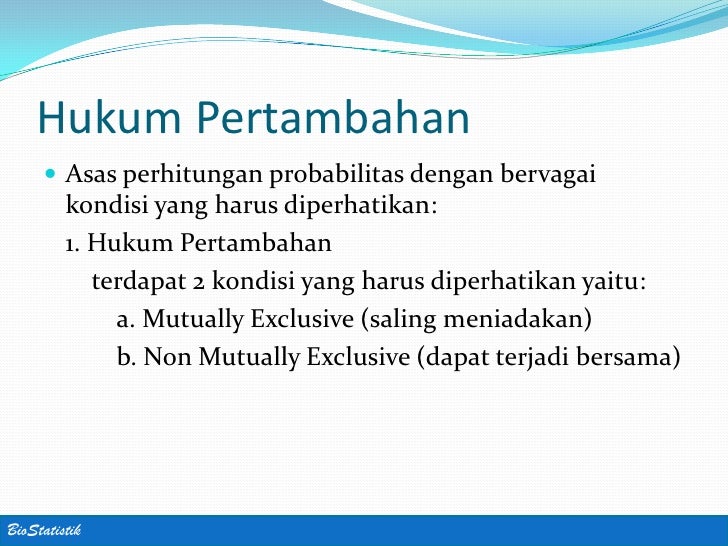 Hukum Pertambahan

Asas perhitungan probabilitas dengan bervagai kondisi yang harus diperhatikan:

1. Hukum Pertambahan

terdapat 2 kondisi yang harus diperhatikan yaitu:

a. Mutually Exclusive (saling meniadakan)

b. Non Mutually Exclusive (dapat terjadi bersama)

BioStatistik